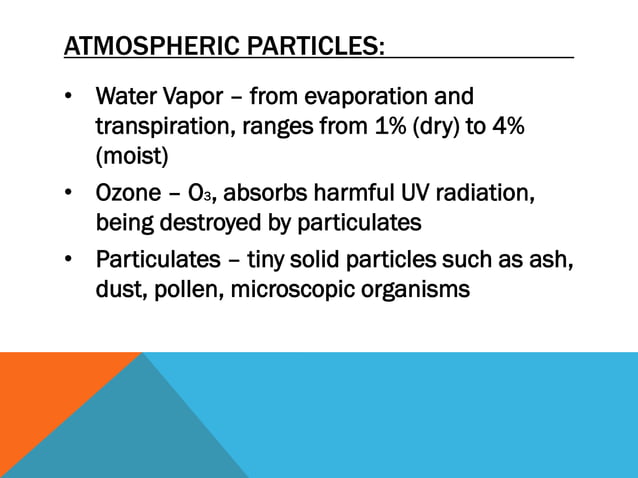 ATMOSPHERIC PARTICLES:

• Water Vapor – from evaporation and transpiration, ranges from 1% (dry) to 4% (moist)
• Ozone – $O_3$, absorbs harmful UV radiation, being destroyed by particulates
• Particulates – tiny solid particles such as ash, dust, pollen, microscopic organisms